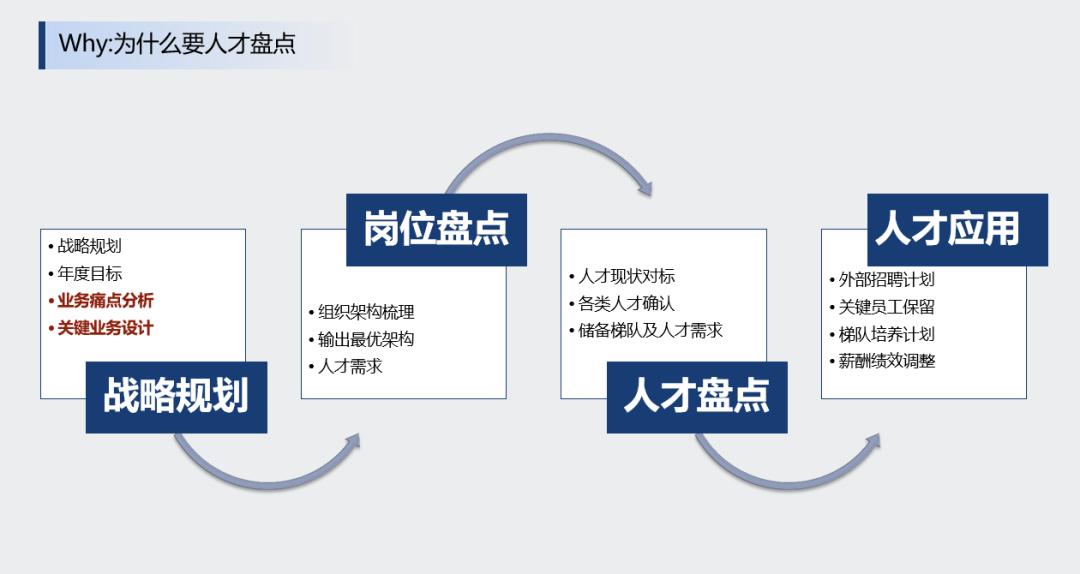 Why:为什么要人才盘点

• 战略规划
• 年度目标
• 业务痛点分析
• 关键业务设计

战略规划

岗位盘点

• 组织架构梳理
• 输出最优架构
• 人才需求

• 人才现状对标
• 各类人才确认
• 储备梯队及人才需求

人才盘点

人才应用

• 外部招聘计划
• 关键员工保留
• 梯队培养计划
• 薪酬绩效调整